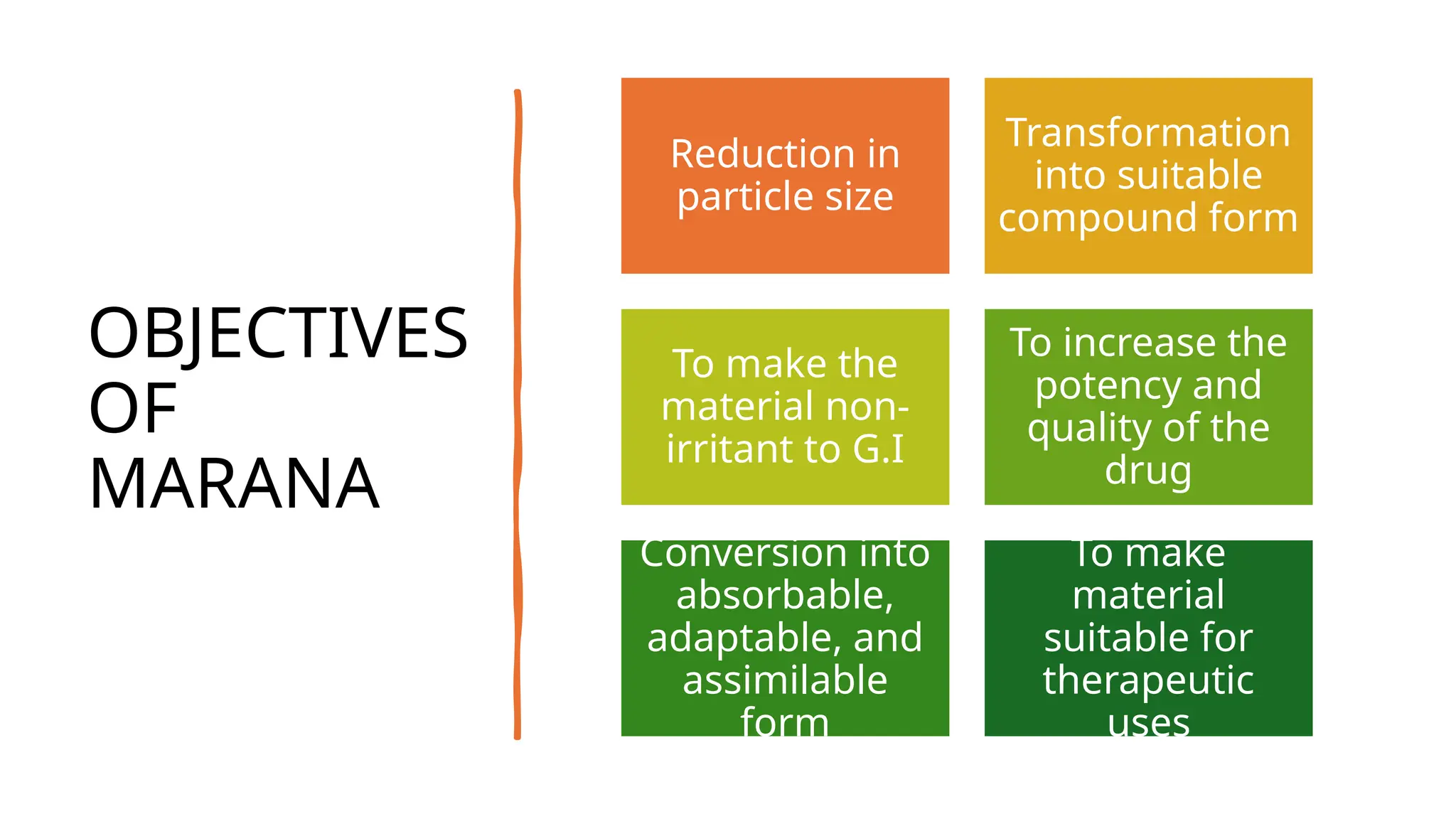 OBJECTIVES OF MARANA

Reduction in particle size

Transformation into suitable compound form

To make the material non-irritant to G.I

To increase the potency and quality of the drug

Conversion into absorbable, adaptable, and assimilable form

To make material suitable for therapeutic uses